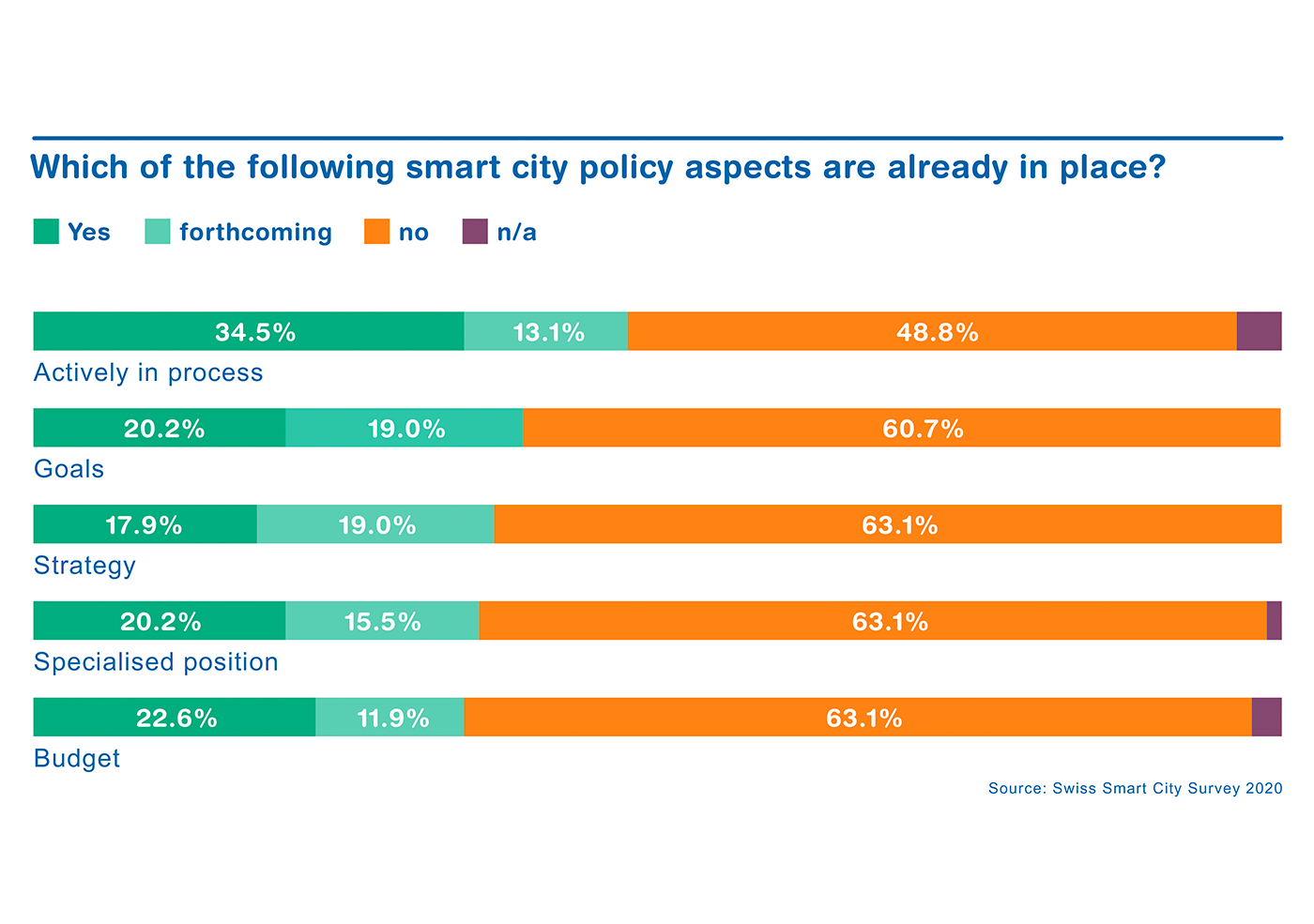 Which of the following smart city policy aspects are already in place?

Yes forthcoming no n/a

34.5% 13.1% 48.8%
Actively in process

20.2% 19.0% 60.7%
Goals

17.9% 19.0% 63.1%
Strategy

20.2% 15.5% 63.1%
Specialised position

22.6% 11.9% 63.1%
Budget

Source: Swiss Smart City Survey 2020